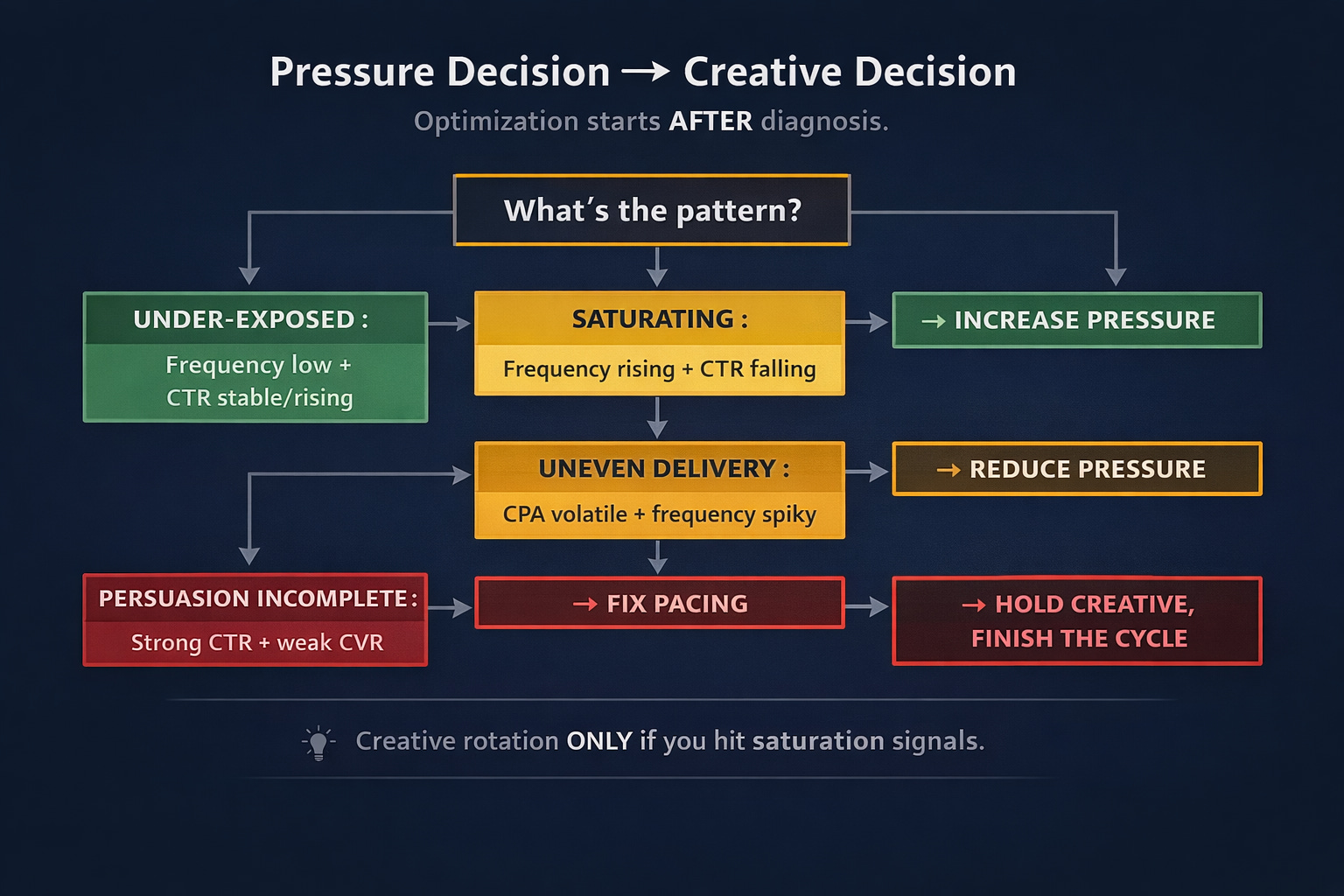 Pressure Decision → Creative Decision

Optimization starts AFTER diagnosis.

What's the pattern?

UNDER-EXPOSED :

Frequency low + CTR stable/rising

SATURATING :

Frequency rising + CTR falling

→ INCREASE PRESSURE

UNEVEN DELIVERY :

CPA volatile + frequency spiky

→ REDUCE PRESSURE

PERSUASION INCOMPLETE :

Strong CTR + weak CVR

→ FIX PACING

→ HOLD CREATIVE, FINISH THE CYCLE

Creative rotation ONLY if you hit saturation signals.